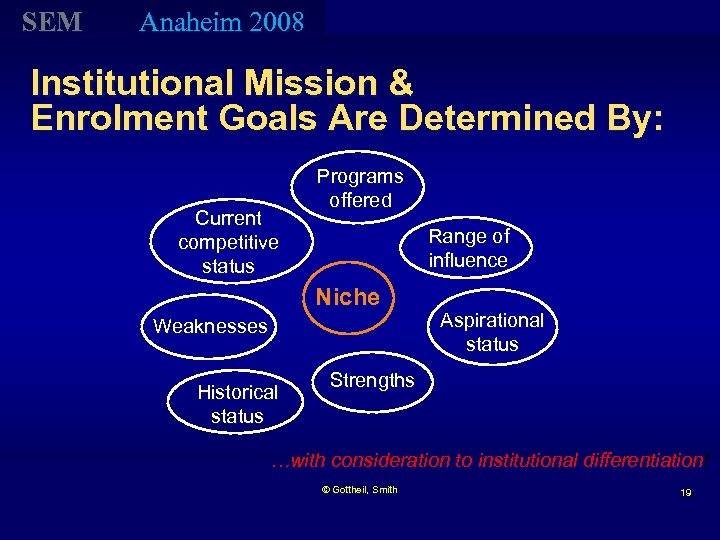 SEM Anaheim 2008

Institutional Mission & Enrolment Goals Are Determined By:

Programs offered

Current competitive status

Range of influence

Niche

Weaknesses

Aspirational status

Strengths

Historical status

…with consideration to institutional differentiation

© Gottheil, Smith

19